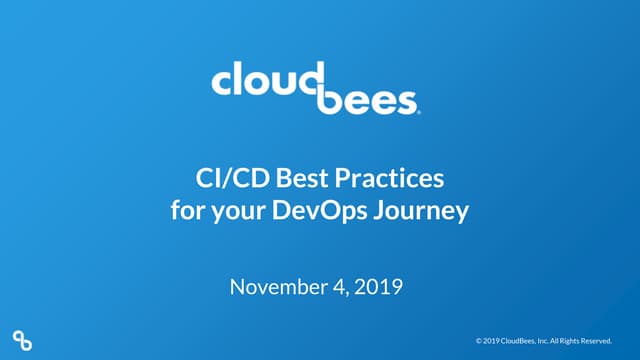 cloudbees.

CI/CD Best Practices for your DevOps Journey

November 4, 2019

© 2019 CloudBees, Inc. All Rights Reserved.